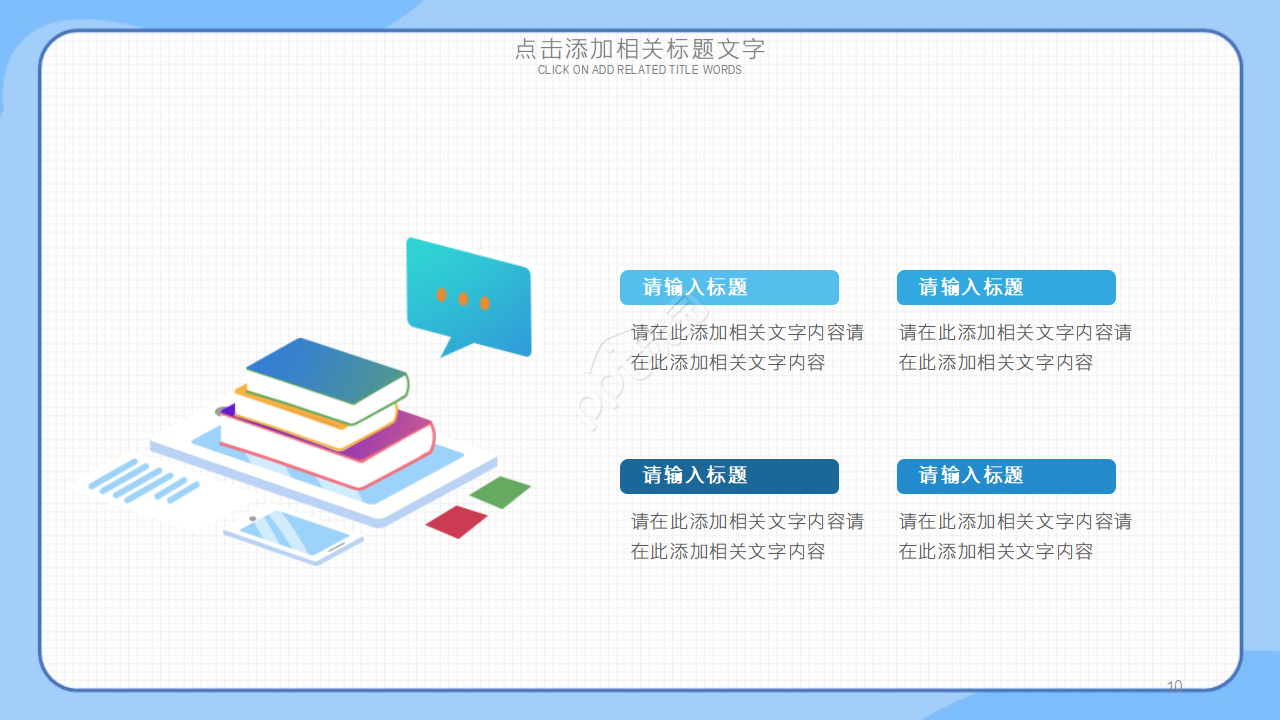 点击添加相关标题文字
CLICK ON ADD RELATED TITLE WORDS

请输入标题
请在此添加相关文字内容请在此添加相关文字内容

请输入标题
请在此添加相关文字内容请在此添加相关文字内容

请输入标题
请在此添加相关文字内容请在此添加相关文字内容

请输入标题
请在此添加相关文字内容请在此添加相关文字内容

10